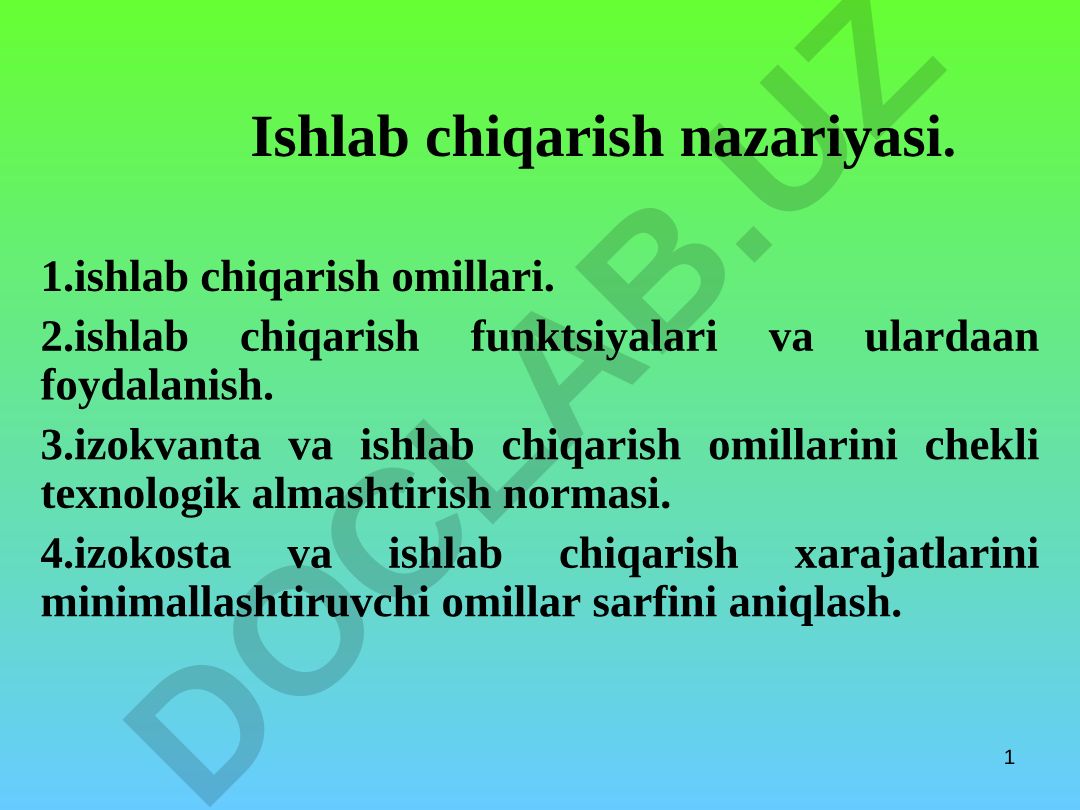 Ishlab chiqarish nazariyasi.

1.ishlab chiqarish omillari.

2.ishlab chiqarish funktsiyalari va ulardaan foydalanish.

3.izokvanta va ishlab chiqarish omillarini chekli texnologik almashtirish normasi.

4.izokosta va ishlab chiqarish xarajatlarini minimallashtiruvchi omillar sarfini aniqlash.

DOCLAB.UZ

1